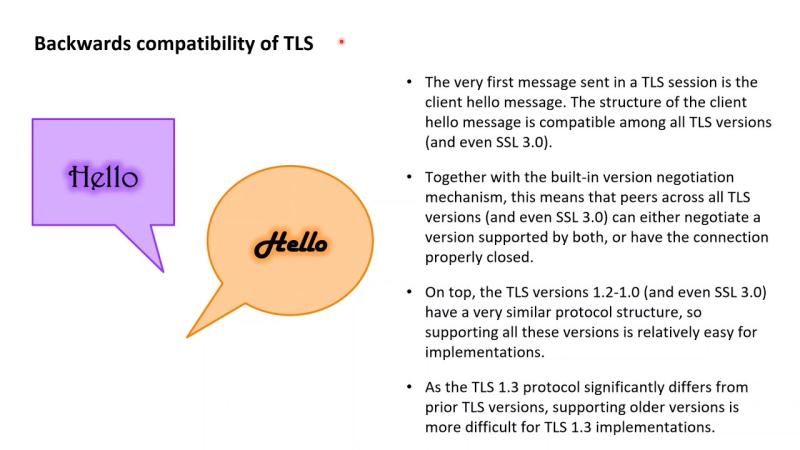 Backwards compatibility of TLS

Hello

Hello

• The very first message sent in a TLS session is the client hello message. The structure of the client hello message is compatible among all TLS versions (and even SSL 3.0).

• Together with the built-in version negotiation mechanism, this means that peers across all TLS versions (and even SSL 3.0) can either negotiate a version supported by both, or have the connection properly closed.

• On top, the TLS versions 1.2-1.0 (and even SSL 3.0) have a very similar protocol structure, so supporting all these versions is relatively easy for implementations.

• As the TLS 1.3 protocol significantly differs from prior TLS versions, supporting older versions is more difficult for TLS 1.3 implementations.